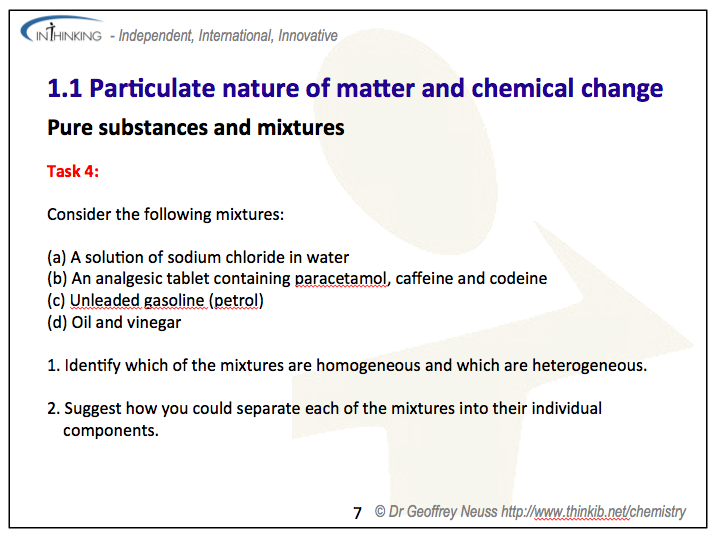 INTHINKING - Independent, International, Innovative

1.1 Particulate nature of matter and chemical change

Pure substances and mixtures

Task 4:

Consider the following mixtures:

(a) A solution of sodium chloride in water
(b) An analgesic tablet containing paracetamol, caffeine and codeine
(c) Unleaded gasoline (petrol)
(d) Oil and vinegar

1. Identify which of the mixtures are homogeneous and which are heterogeneous.

2. Suggest how you could separate each of the mixtures into their individual components.

7 © Dr Geoffrey Neuss http://www.thinkib.net/chemistry